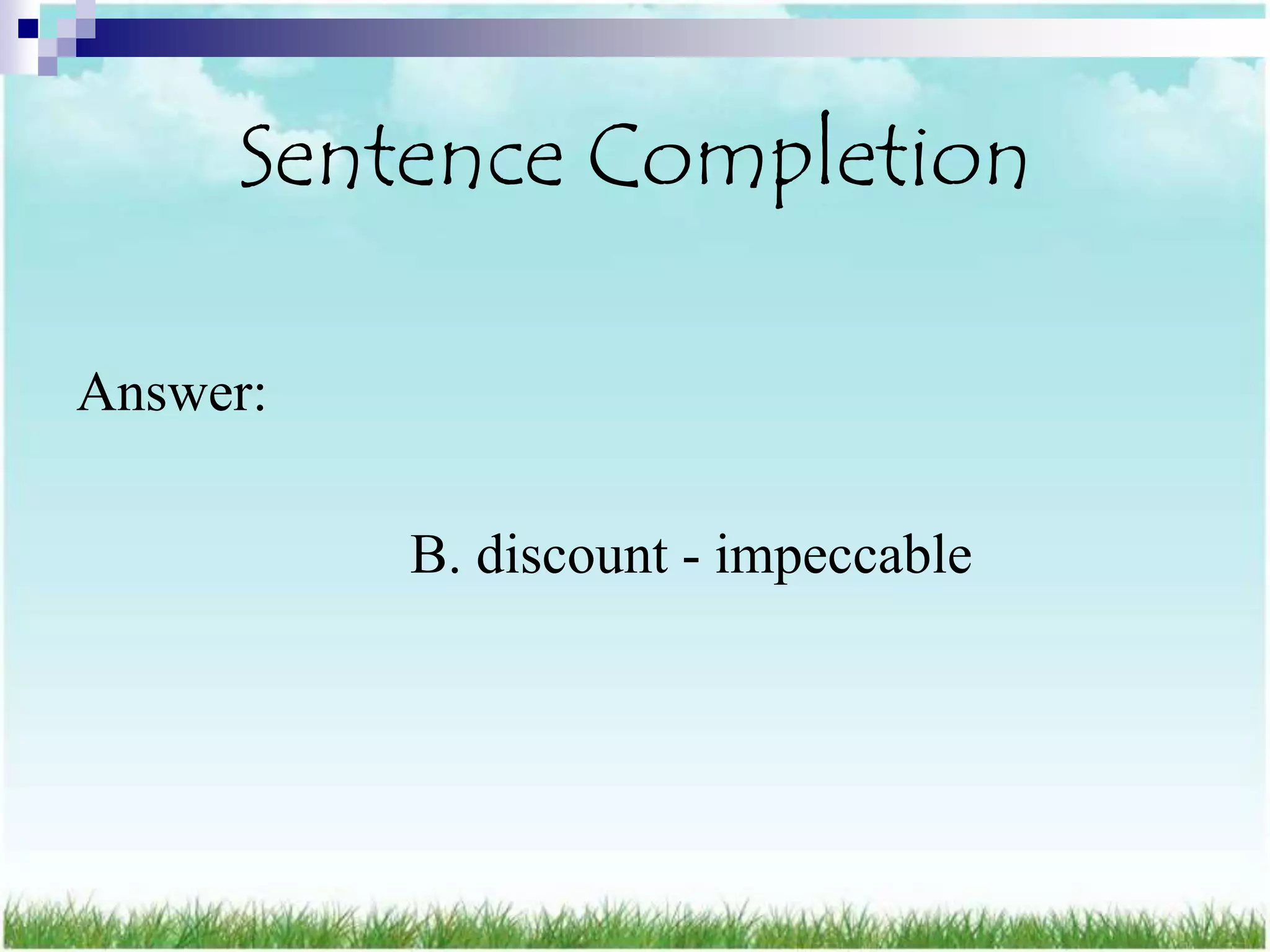 Sentence Completion

Answer:

B. discount - impeccable